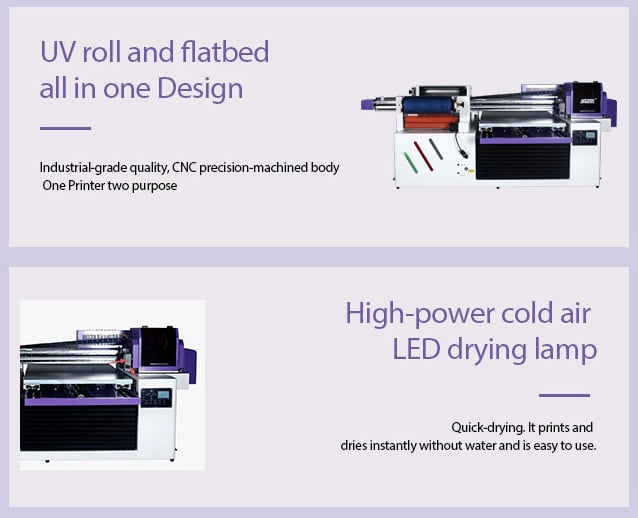 UV roll and flatbed all in one Design

Industrial-grade quality, CNC precision-machined body
One Printer two purpose

High-power cold air LED drying lamp

Quick-drying. It prints and dries instantly without water and is easy to use.